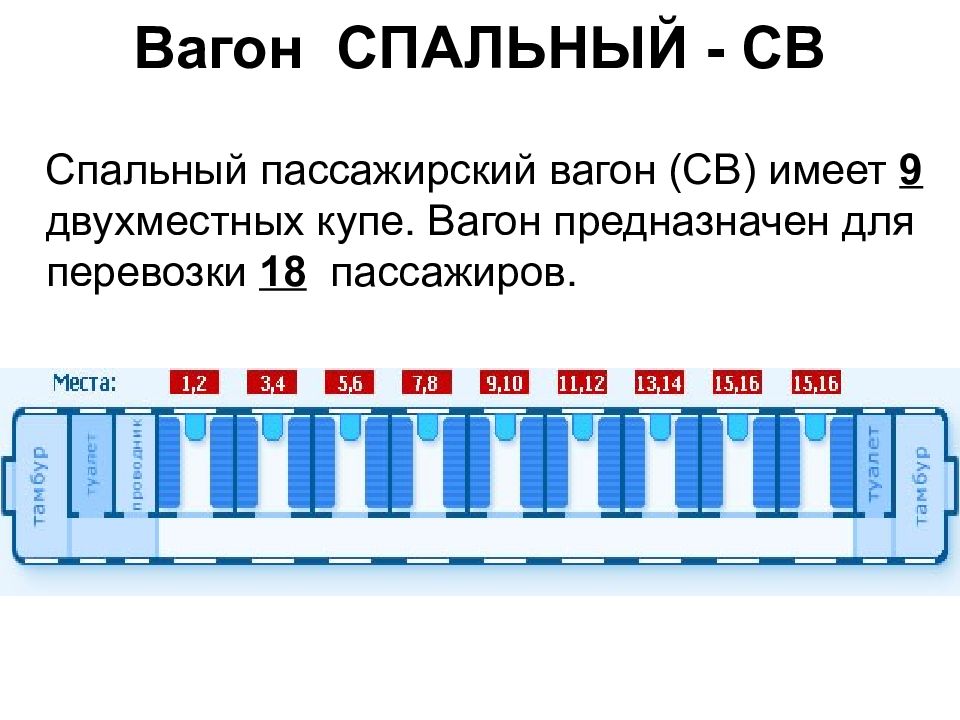 Вагон СПАЛЬНЫЙ - СВ

Спальный пассажирский вагон (СВ) имеет 9 двухместных купе. Вагон предназначен для перевозки 18 пассажиров.

Места: 1,2 3,4 5,6 7,8 9,10 11,12 13,14 15,16 15,16

тамбур туалет проводник туалет тамбур